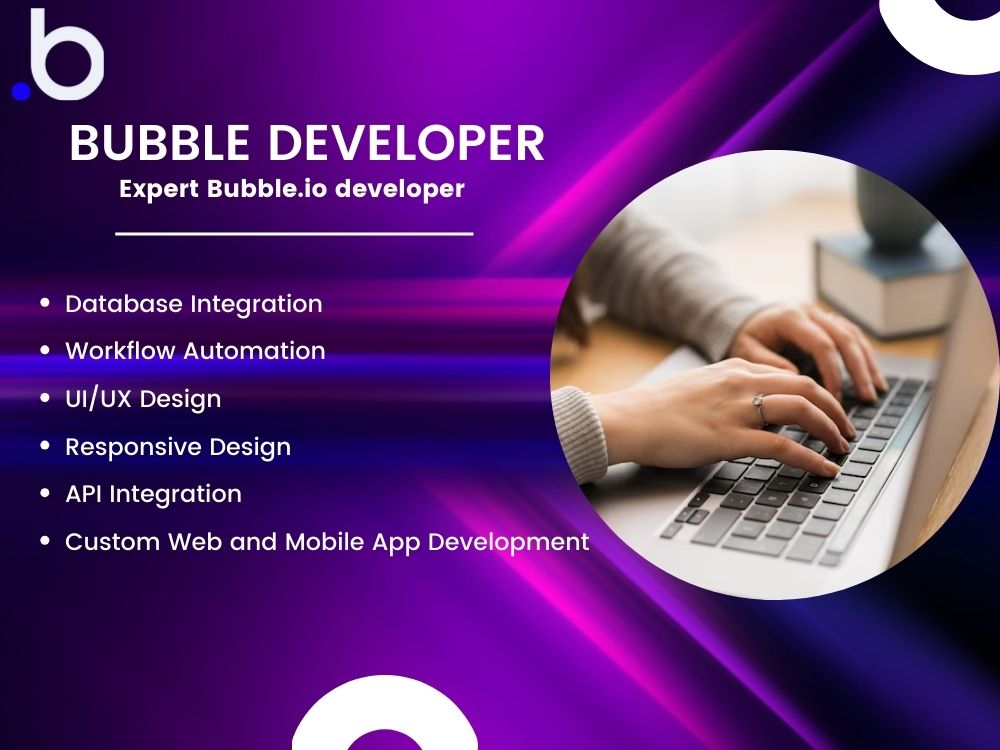 .b

BUBBLE DEVELOPER

Expert Bubble.io developer

• Database Integration
• Workflow Automation
• UI/UX Design
• Responsive Design
• API Integration
• Custom Web and Mobile App Development